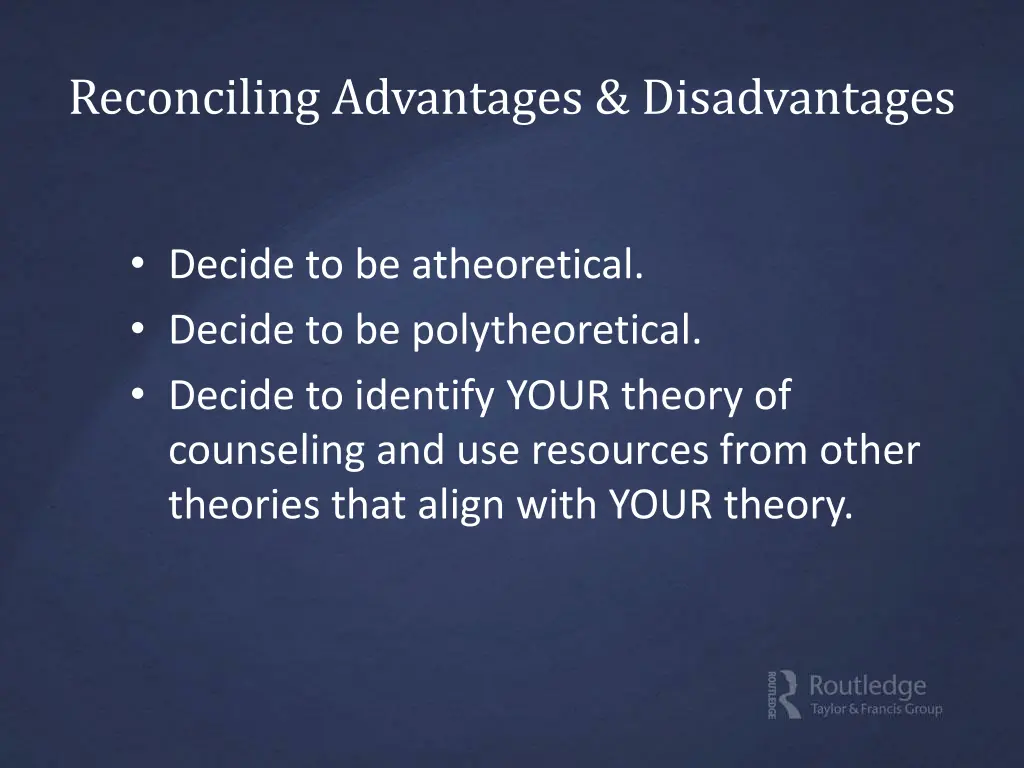 Reconciling Advantages & Disadvantages

• Decide to be atheoretical.
• Decide to be polytheoretical.
• Decide to identify YOUR theory of counseling and use resources from other theories that align with YOUR theory.

ROUTLEDGE
Routledge
Taylor & Francis Group